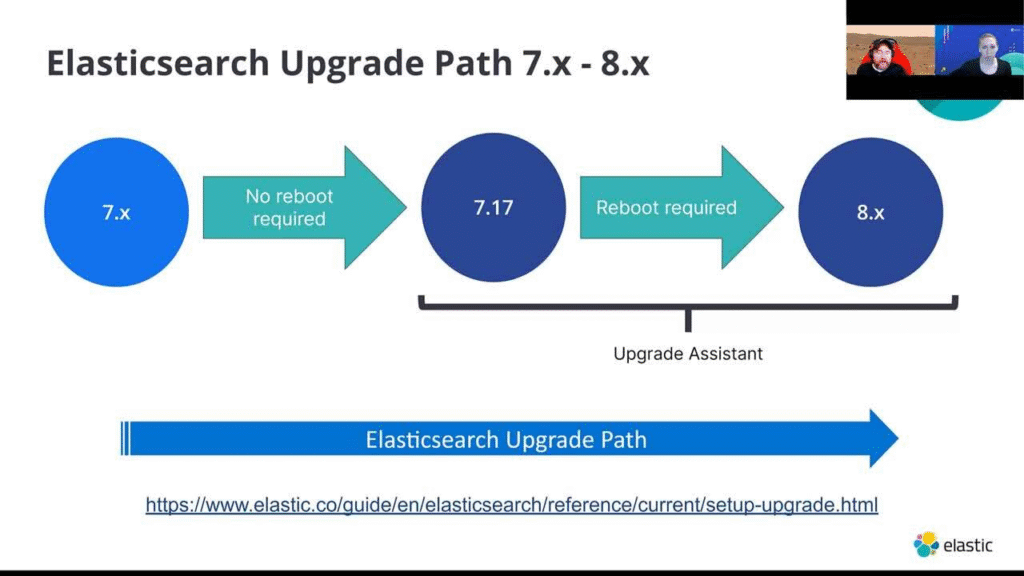 Elasticsearch Upgrade Path 7.x - 8.x

7.x

No reboot required

7.17

Reboot required

8.x

Upgrade Assistant

Elasticsearch Upgrade Path

https://www.elastic.co/guide/en/elasticsearch/reference/current/setup-upgrade.html

elastic